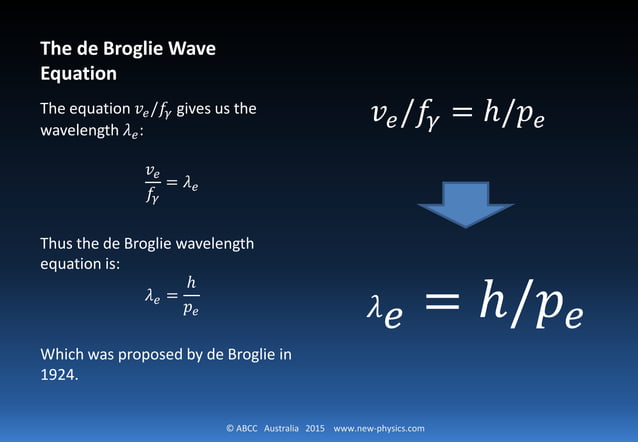 The de Broglie Wave Equation

The equation $v_e/f_\gamma$ gives us the wavelength $\lambda_e$:

$\frac{v_e}{f_\gamma} = \lambda_e$

Thus the de Broglie wavelength equation is:

$\lambda_e = \frac{h}{p_e}$

Which was proposed by de Broglie in 1924.

$v_e/f_\gamma = h/p_e$

$\lambda_e = h/p_e$

© ABCC Australia 2015 www.new-physics.com